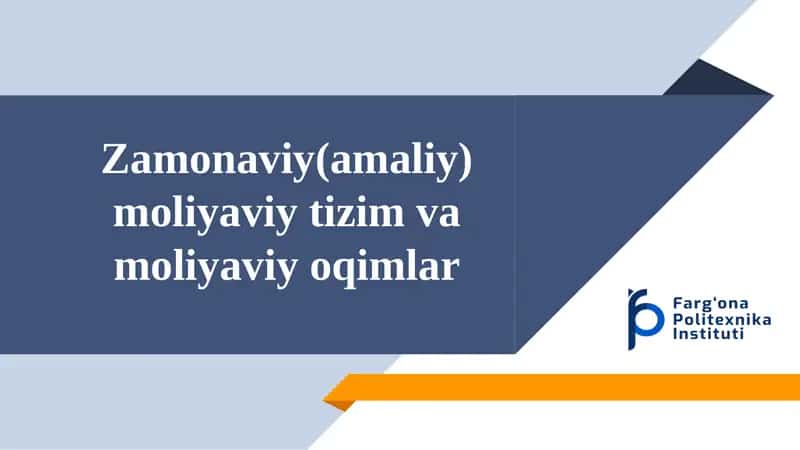 Zamonaviy(amaliy) moliyaviy tizim va moliyaviy oqimlar

Farg'ona
Politexnika
Instituti